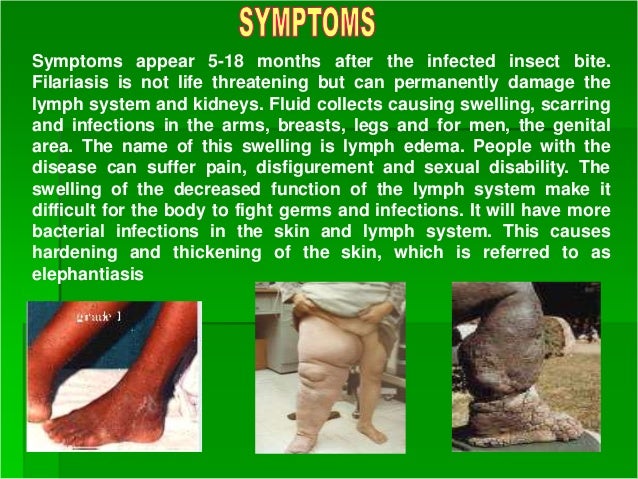 SYMPTOMS

Symptoms appear 5-18 months after the infected insect bite. Filariasis is not life threatening but can permanently damage the lymph system and kidneys. Fluid collects causing swelling, scarring and infections in the arms, breasts, legs and for men, the genital area. The name of this swelling is lymph edema. People with the disease can suffer pain, disfigurement and sexual disability. The swelling of the decreased function of the lymph system make it difficult for the body to fight germs and infections. It will have more bacterial infections in the skin and lymph system. This causes hardening and thickening of the skin, which is referred to as elephantiasis

grade 1